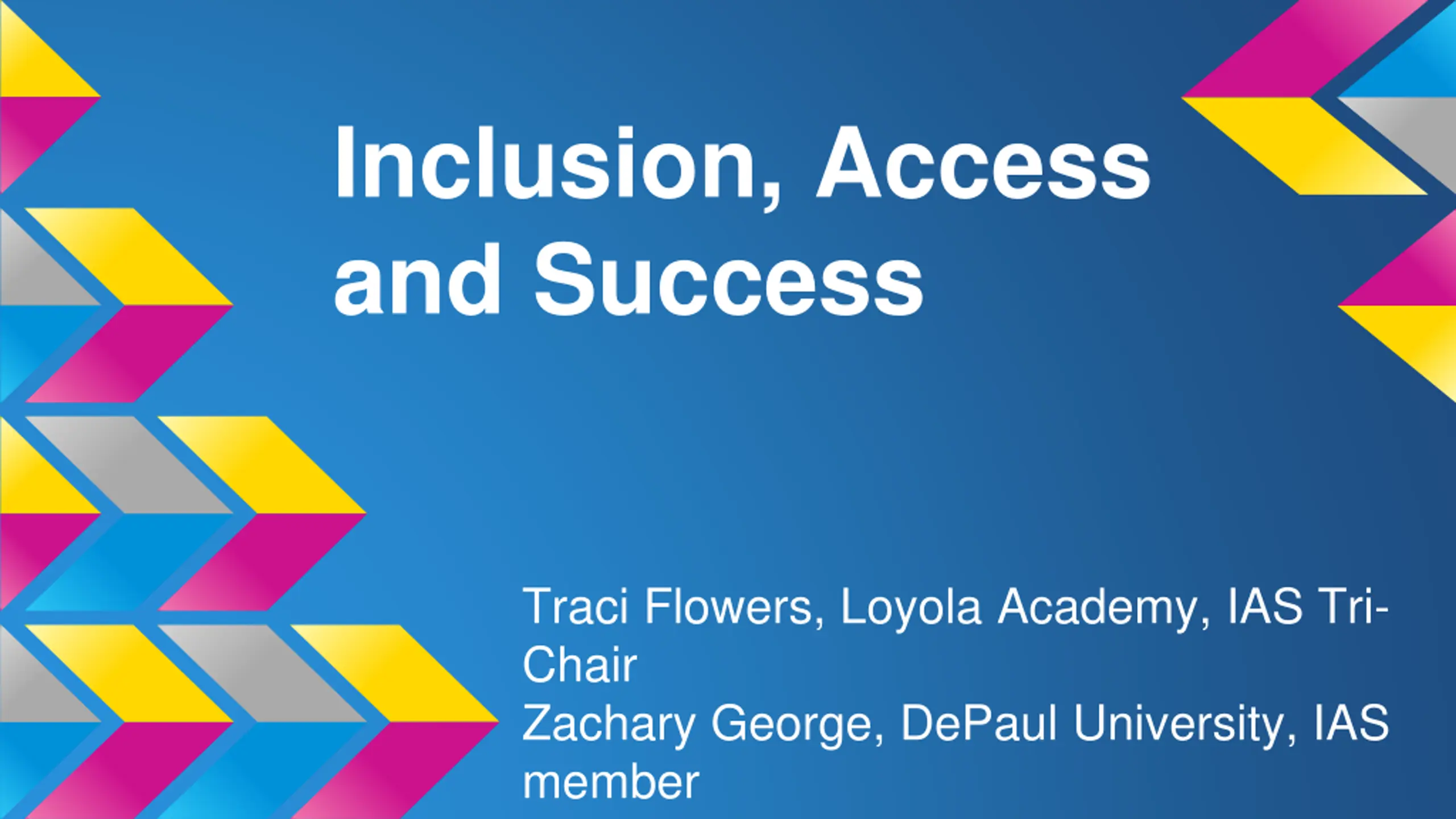 Inclusion, Access and Success

Traci Flowers, Loyola Academy, IAS Tri-Chair
Zachary George, DePaul University, IAS member